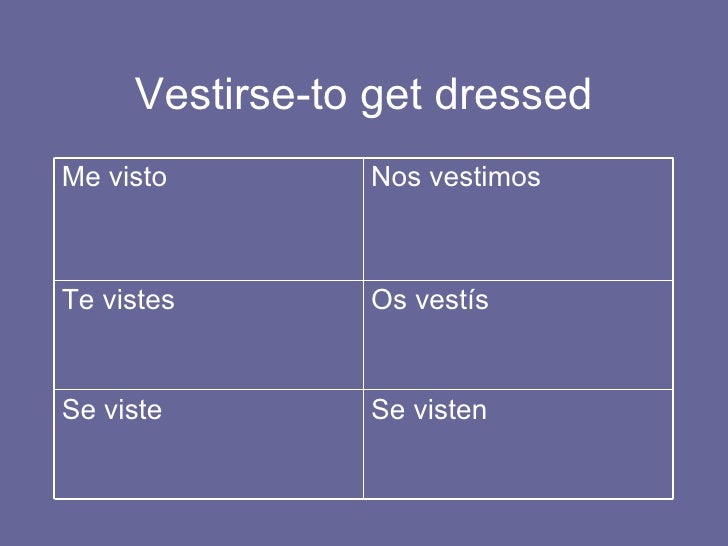 Vestirse-to get dressed

| Me visto | Nos vestimos |
|---|---|
| Te vistes | Os vestís |
| Se viste | Se visten |